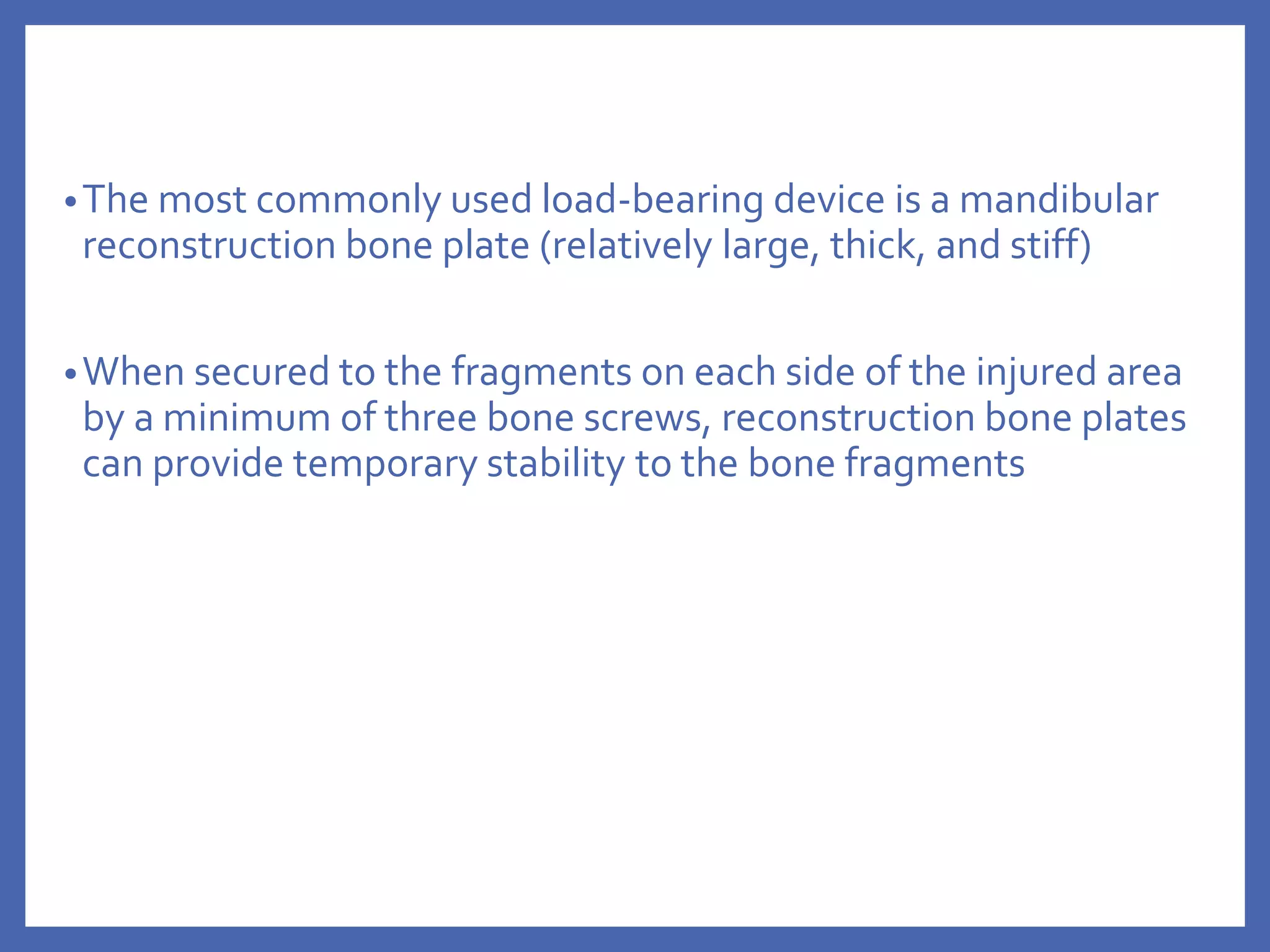 • The most commonly used load-bearing device is a mandibular reconstruction bone plate (relatively large, thick, and stiff)

• When secured to the fragments on each side of the injured area by a minimum of three bone screws, reconstruction bone plates can provide temporary stability to the bone fragments